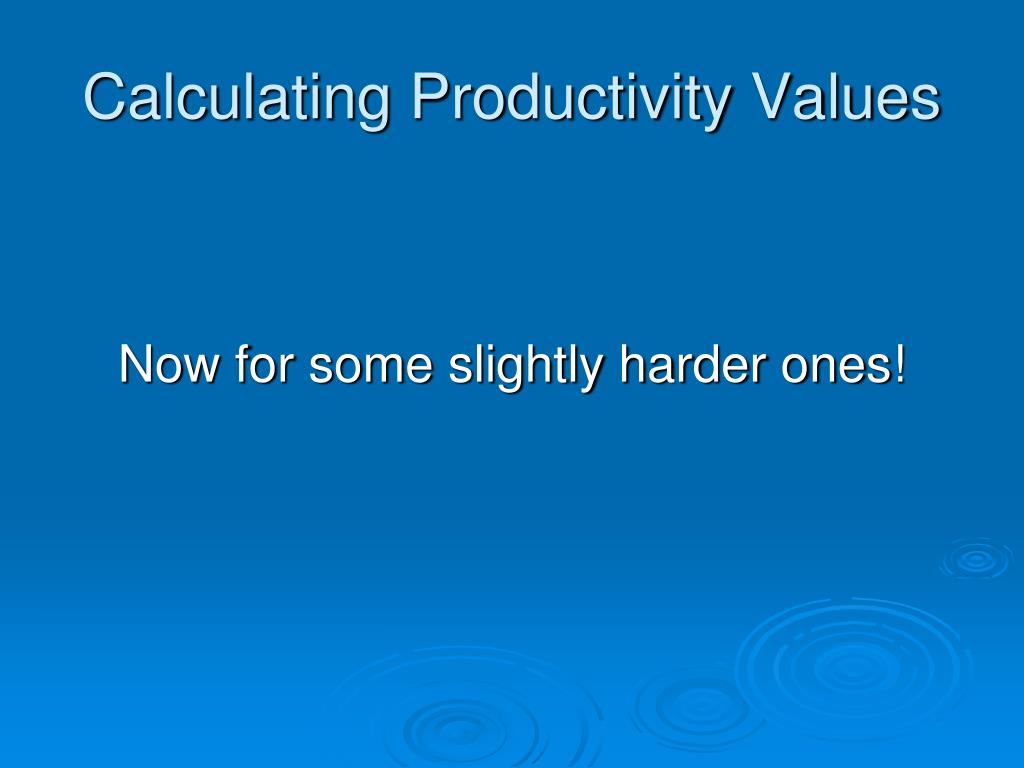 Calculating Productivity Values

Now for some slightly harder ones!